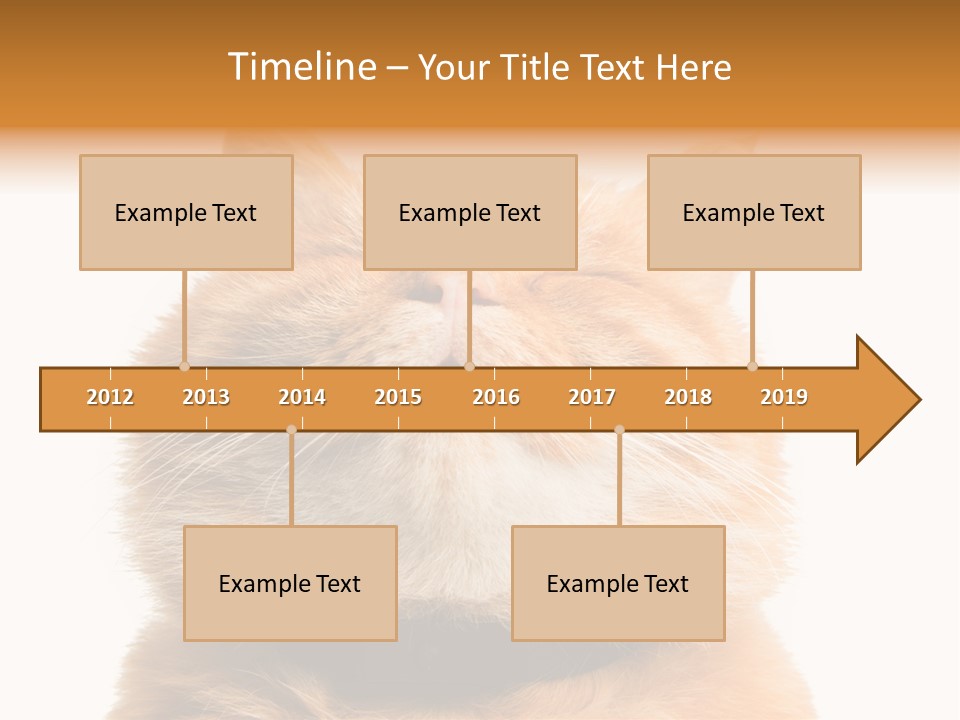 Timeline – Your Title Text Here

Example Text

Example Text

Example Text

2012 2013 2014 2015 2016 2017 2018 2019

Example Text

Example Text